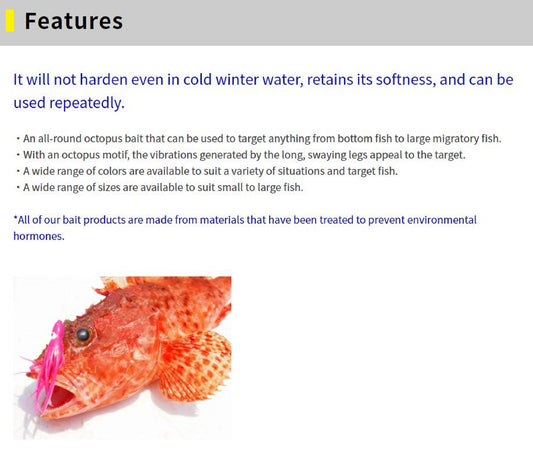 Features

It will not harden even in cold winter water, retains its softness, and can be used repeatedly.

・An all-round octopus bait that can be used to target anything from bottom fish to large migratory fish.
・With an octopus motif, the vibrations generated by the long, swaying legs appeal to the target.
・A wide range of colors are available to suit a variety of situations and target fish.
・A wide range of sizes are available to suit small to large fish.

*All of our bait products are made from materials that have been treated to prevent environmental hormones.